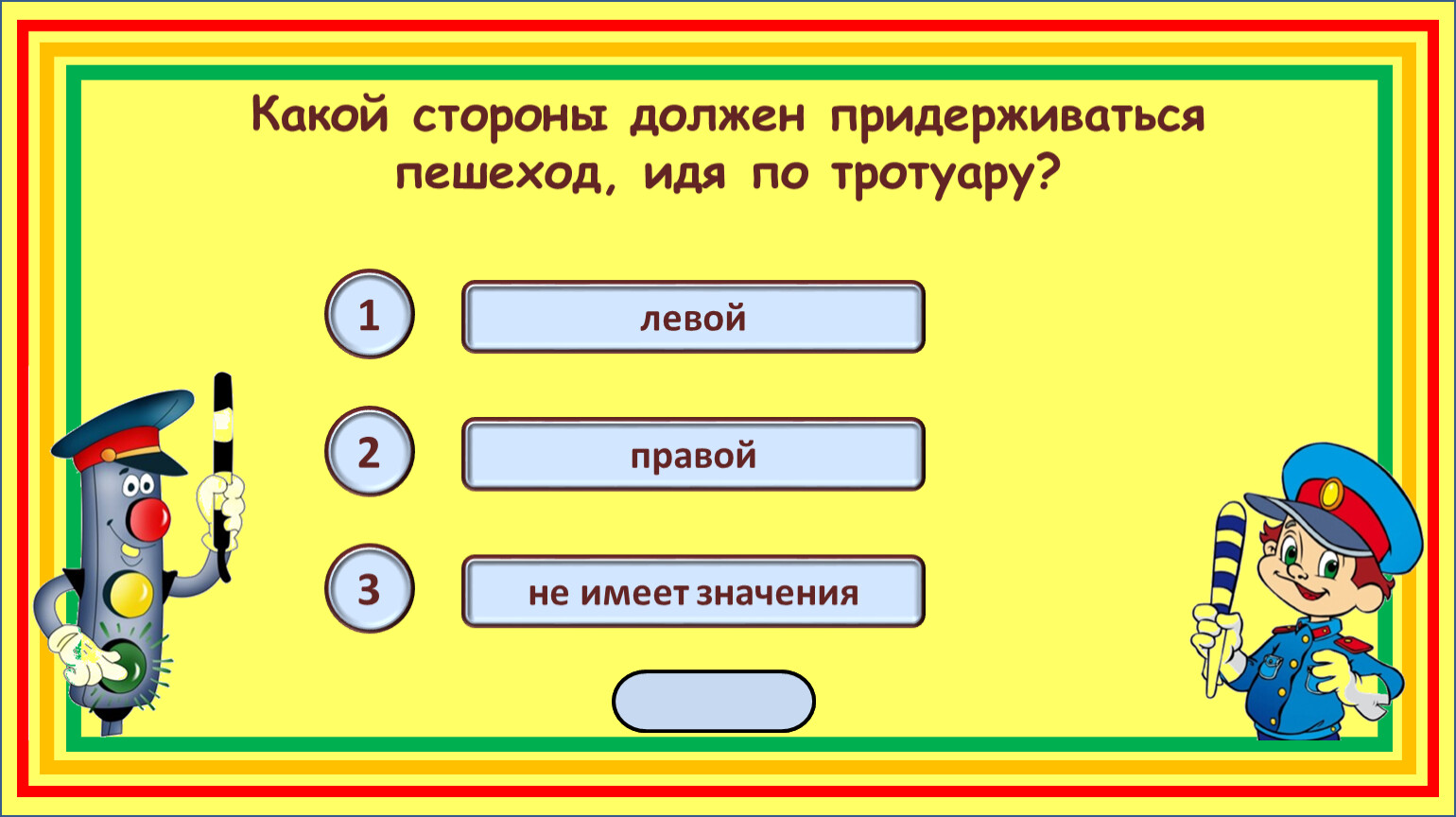 Какой стороны должен придерживаться пешеход, идя по тротуару?

1
левой

2
правой

3
не имеет значения